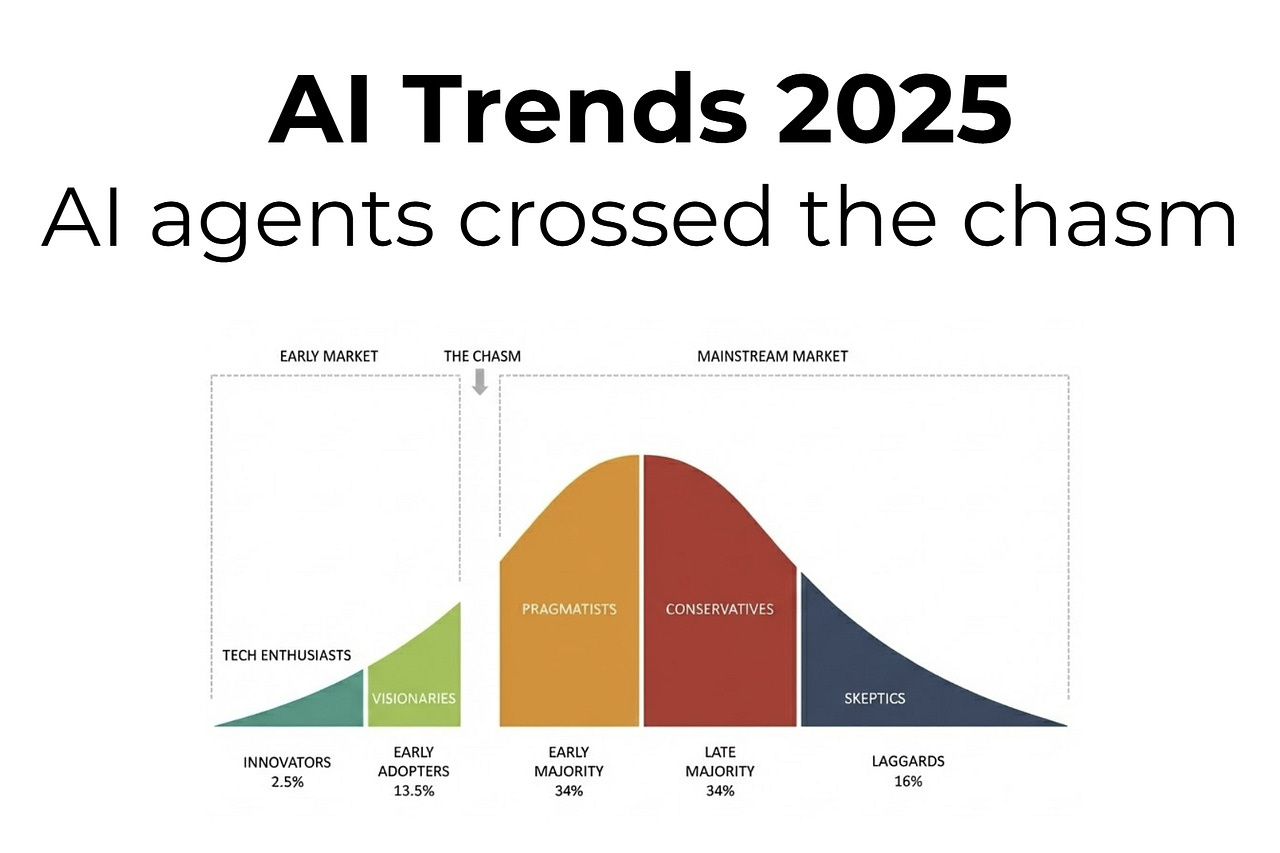 AI Trends 2025
AI agents crossed the chasm

EARLY MARKET
THE CHASM
MAINSTREAM MARKET

TECH ENTHUSIASTS
VISIONARIES
PRAGMATISTS
CONSERVATIVES
SKEPTICS

INNOVATORS
2.5%

EARLY
ADOPTERS
13.5%

EARLY
MAJORITY
34%

LATE
MAJORITY
34%

LAGGARDS
16%